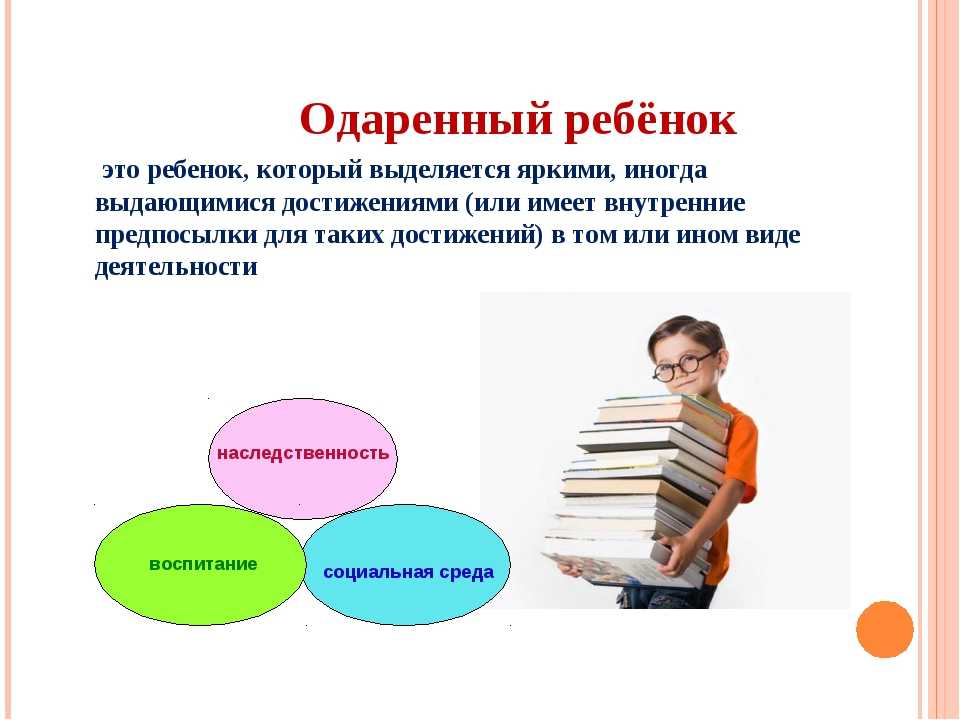 Одаренный ребёнок

это ребенок, который выделяется яркими, иногда выдающимися достижениями (или имеет внутренние предпосылки для таких достижений) в том или ином виде деятельности

наследственность

воспитание

социальная среда